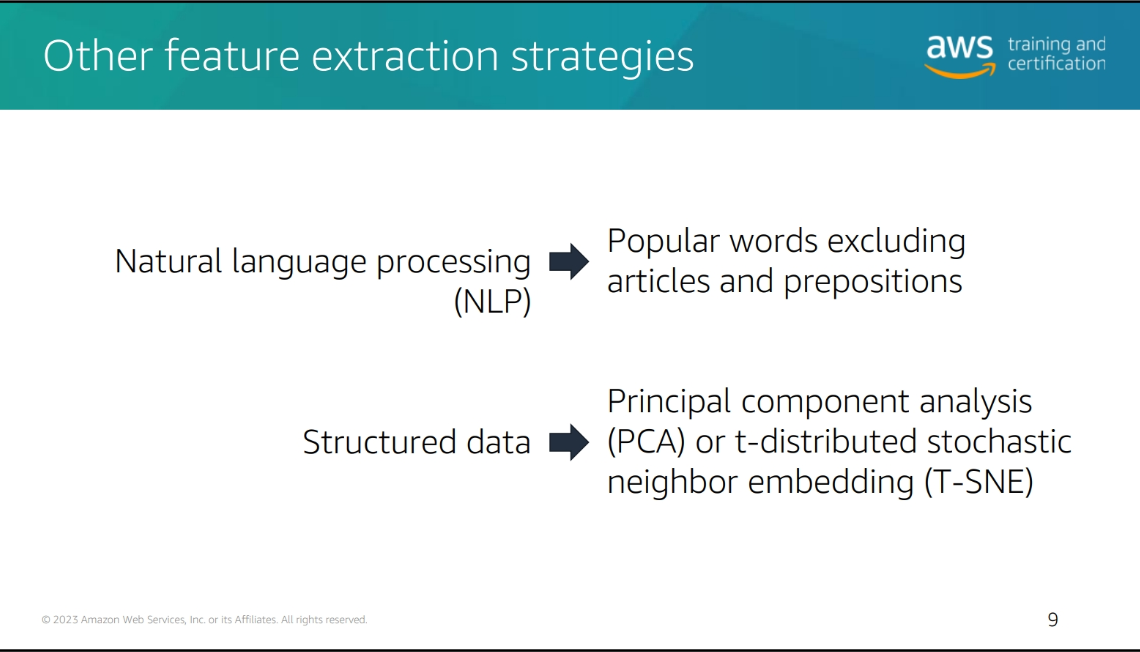 Other feature extraction strategies

aws training and certification

Natural language processing (NLP)

Popular words excluding articles and prepositions

Structured data

Principal component analysis (PCA) or t-distributed stochastic neighbor embedding (T-SNE)

© 2023 Amazon Web Services, Inc. or its Affiliates. All rights reserved.

9